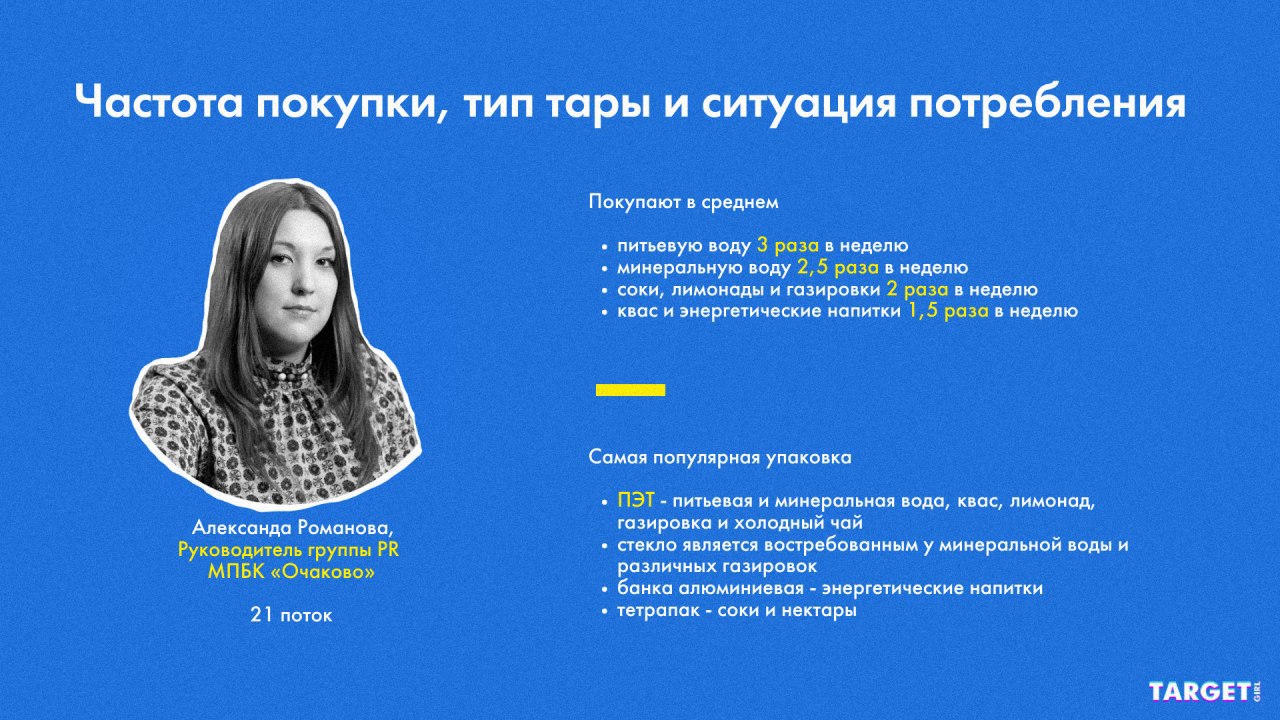 Частота покупки, тип тары и ситуация потребления

Александа Романова,
Руководитель группы PR
МПБК «Очаково»

21 поток

Покупают в среднем

• питьевую воду 3 раза в неделю
• минеральную воду 2,5 раза в неделю
• соки, лимонады и газировки 2 раза в неделю
• квас и энергетические напитки 1,5 раза в неделю

Самая популярная упаковка

• ПЭТ - питьевая и минеральная вода, квас, лимонад, газировка и холодный чай
• стекло является востребованным у минеральной воды и различных газировок
• банка алюминиевая - энергетические напитки
• тетрапак - соки и нектары

TARGET GIRL